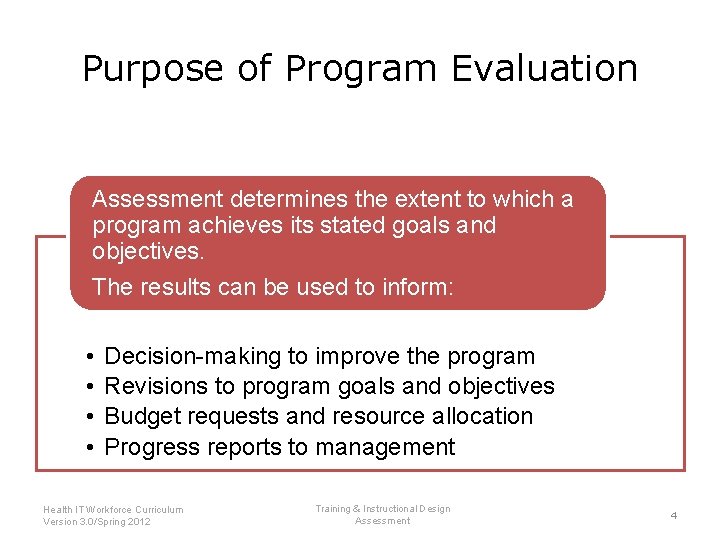 Purpose of Program Evaluation

Assessment determines the extent to which a program achieves its stated goals and objectives.

The results can be used to inform:

• Decision-making to improve the program
• Revisions to program goals and objectives
• Budget requests and resource allocation
• Progress reports to management

Health IT Workforce Curriculum Version 3.0/Spring 2012

Training & Instructional Design Assessment

4